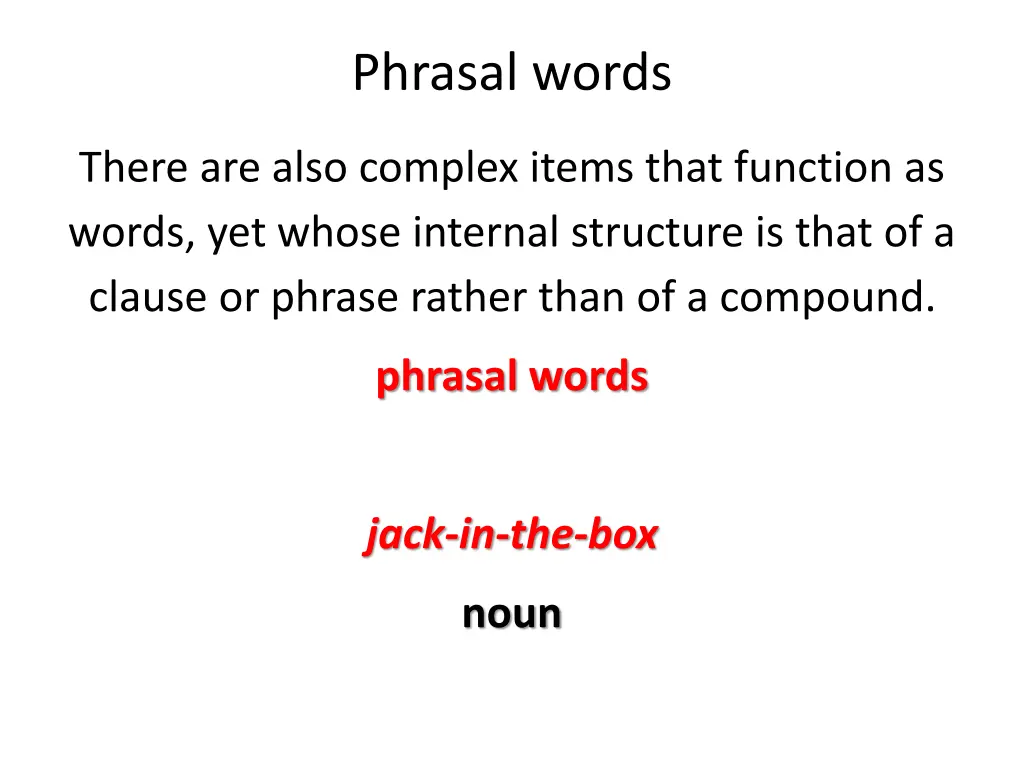 Phrasal words

There are also complex items that function as words, yet whose internal structure is that of a clause or phrase rather than of a compound.

phrasal words

jack-in-the-box

noun